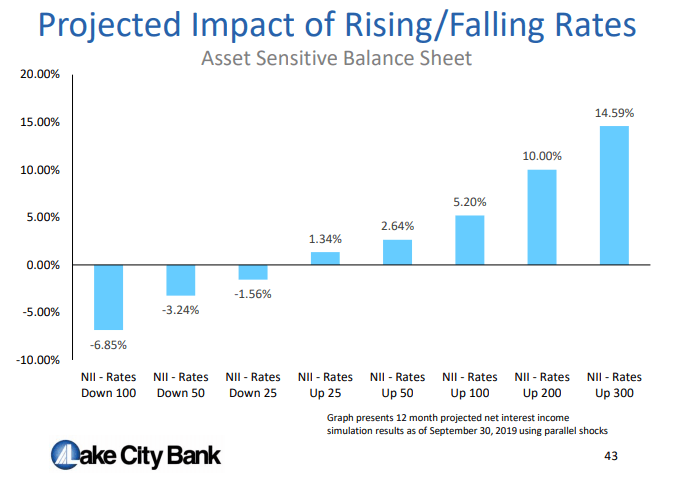 Projected Impact of Rising/Falling Rates

Asset Sensitive Balance Sheet

20.00%
15.00%
10.00%
5.00%
0.00%
-5.00%
-10.00%

-6.85%
-3.24%
-1.56%
1.34%
2.64%
5.20%
10.00%
14.59%

NII - Rates Down 100
NII - Rates Down 50
NII - Rates Down 25
NII - Rates Up 25
NII - Rates Up 50
NII - Rates Up 100
NII - Rates Up 200
NII - Rates Up 300

Graph presents 12 month projected net interest income simulation results as of September 30, 2019 using parallel shocks

Lake City Bank

43